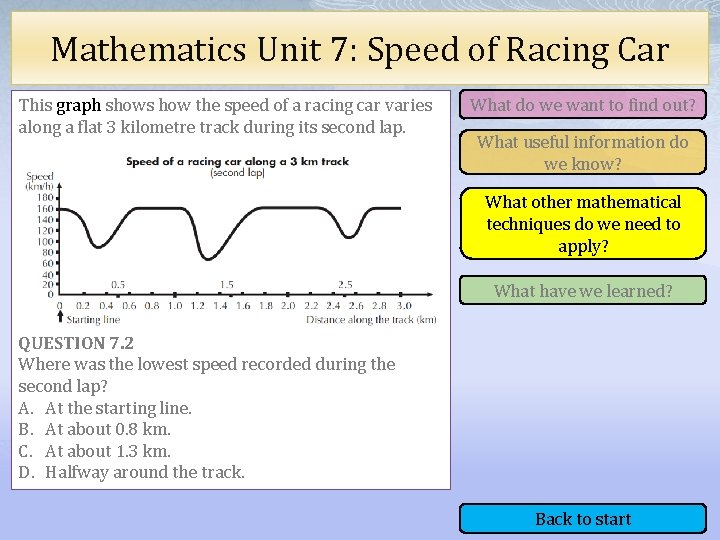 Mathematics Unit 7: Speed of Racing Car

This graph shows how the speed of a racing car varies along a flat 3 kilometre track during its second lap.

Speed of a racing car along a 3 km track
(second lap)

Speed (km/h)
180
160
140
120
100
80
60
40
20
0

0.5
1.5
2.5

0 0.2 0.4 0.6 0.8 1.0 1.2 1.4 1.6 1.8 2.0 2.2 2.4 2.6 2.8 3.0
Starting line
Distance along the track (km)

QUESTION 7.2
Where was the lowest speed recorded during the second lap?
A. At the starting line.
B. At about 0.8 km.
C. At about 1.3 km.
D. Halfway around the track.

What do we want to find out?

What useful information do we know?

What other mathematical techniques do we need to apply?

What have we learned?

Back to start